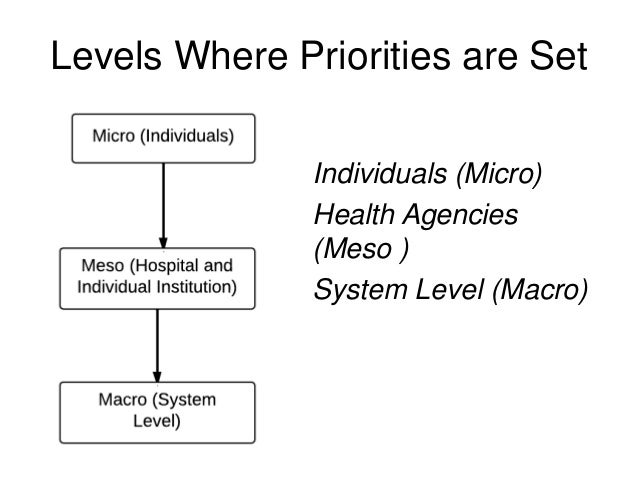 Levels Where Priorities are Set

Micro (Individuals)

Meso (Hospital and Individual Institution)

Macro (System Level)

Individuals (Micro)

Health Agencies (Meso )

System Level (Macro)